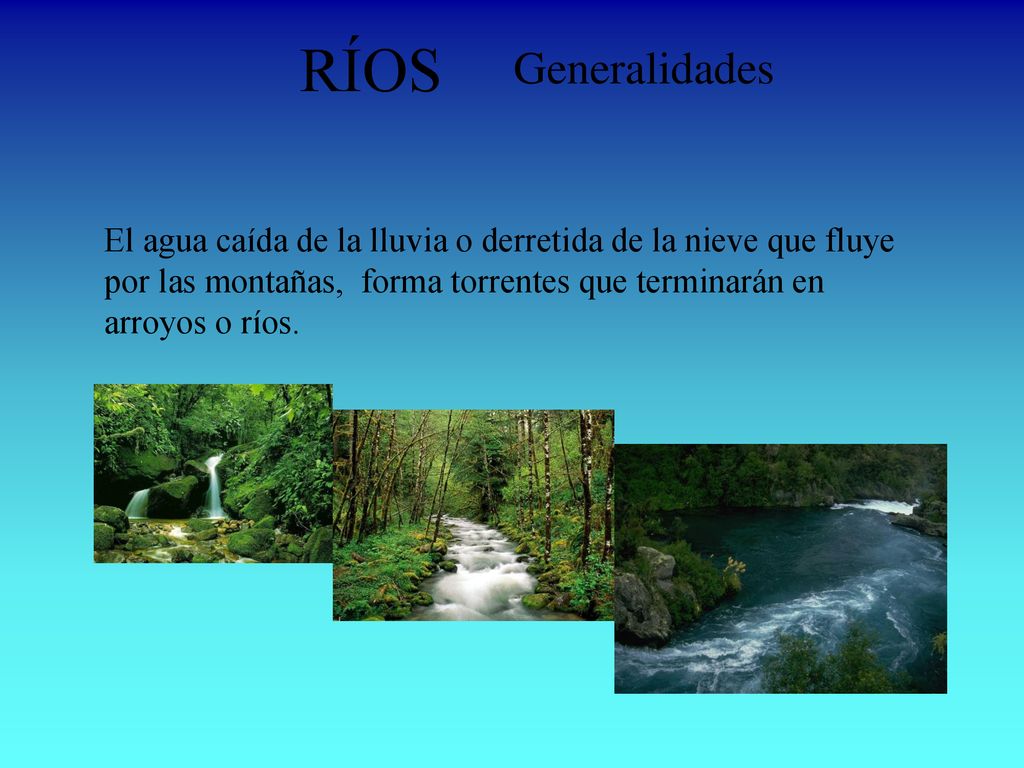 RÍOS Generalidades

El agua caída de la lluvia o derretida de la nieve que fluye por las montañas, forma torrentes que terminarán en arroyos o ríos.